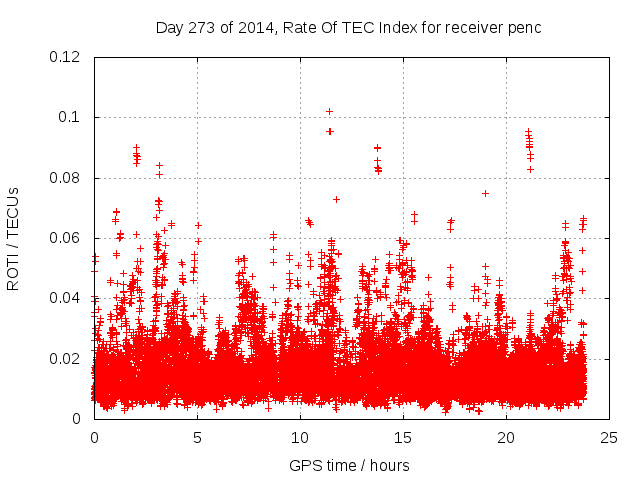 Day 273 of 2014, Rate Of TEC Index for receiver penc

ROTI / TECUs

0.12
0.1
0.08
0.06
0.04
0.02
0

0
5
10
15
20
25

GPS time / hours